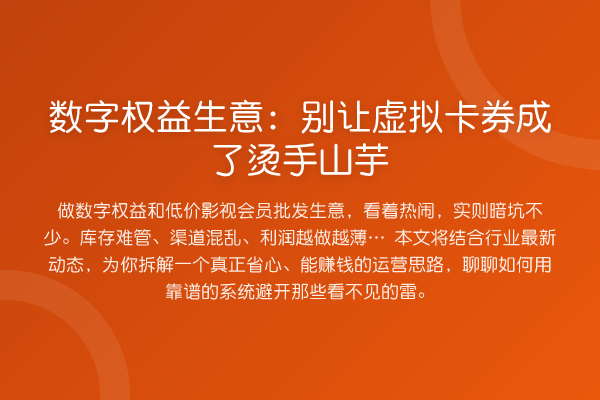 数字权益生意：别让虚拟卡券成了烫手山芋

做数字权益和低价影视会员批发生意，看着热闹，实则暗坑不少。库存难管、渠道混乱、利润越做越薄… 本文将结合行业最新动态，为你拆解一个真正省心、能赚钱的运营思路，聊聊如何用靠谱的系统避开那些看不见的雷。